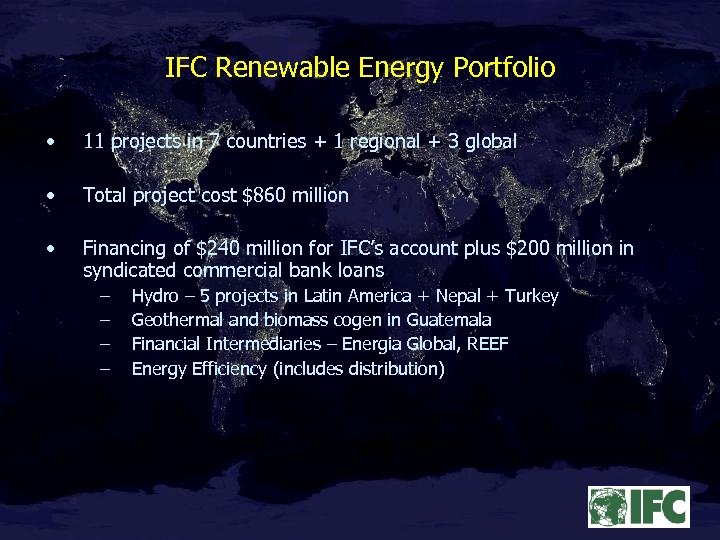 IFC Renewable Energy Portfolio

• 11 projects in 7 countries + 1 regional + 3 global

• Total project cost $860 million

• Financing of $240 million for IFC's account plus $200 million in syndicated commercial bank loans
– Hydro – 5 projects in Latin America + Nepal + Turkey
– Geothermal and biomass cogen in Guatemala
– Financial Intermediaries – Energia Global, REEF
– Energy Efficiency (includes distribution)

IFC